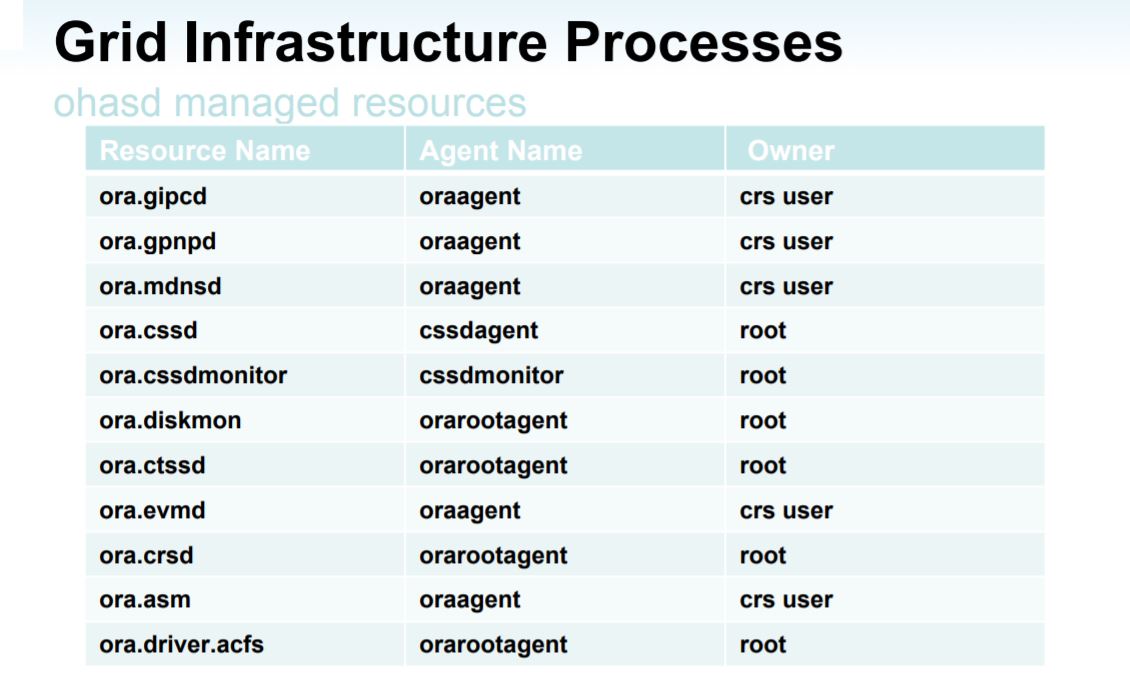 Grid Infrastructure Processes

ohasd managed resources

| Resource Name | Agent Name | Owner |
|---|---|---|
| ora.gipcd | oraagent | crs user |
| ora.gpnpd | oraagent | crs user |
| ora.mdnsd | oraagent | crs user |
| ora.cssd | cssdagent | root |
| ora.cssdmonitor | cssdmonitor | root |
| ora.diskmon | orarootagent | root |
| ora.ctssd | orarootagent | root |
| ora.evmd | oraagent | crs user |
| ora.crsd | orarootagent | root |
| ora.asm | oraagent | crs user |
| ora.driver.acfs | orarootagent | root |